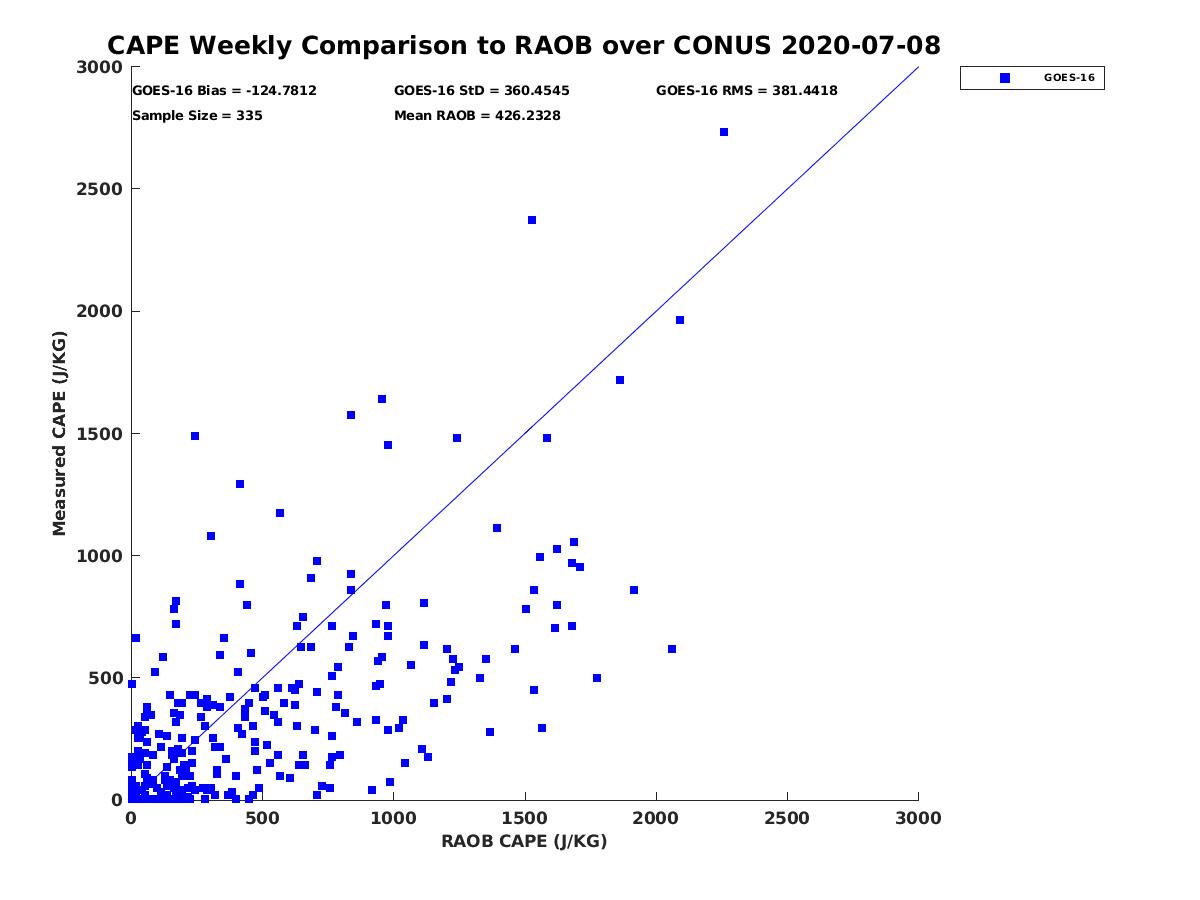 CAPE Weekly Comparison to RAOB over CONUS 2020-07-08

GOES-16 Bias = -124.7812
GOES-16 StD = 360.4545
GOES-16 RMS = 381.4418
Sample Size = 335
Mean RAOB = 426.2328

GOES-16

Measured CAPE (J/KG)

3000
2500
2000
1500
1000
500
0

0
500
1000
1500
2000
2500
3000

RAOB CAPE (J/KG)